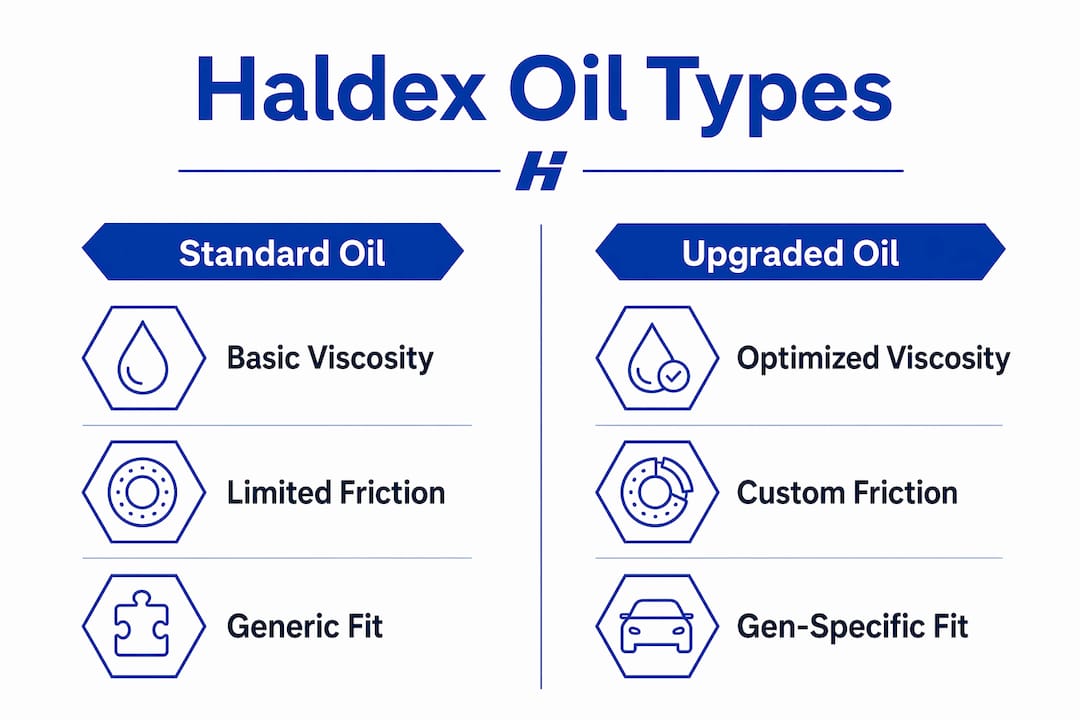 Haldex Oil Types

H

Standard Oil

Basic Viscosity

Limited Friction

Generic Fit

Upgraded Oil

Optimized Viscosity

Custom Friction

Gen-Specific Fit